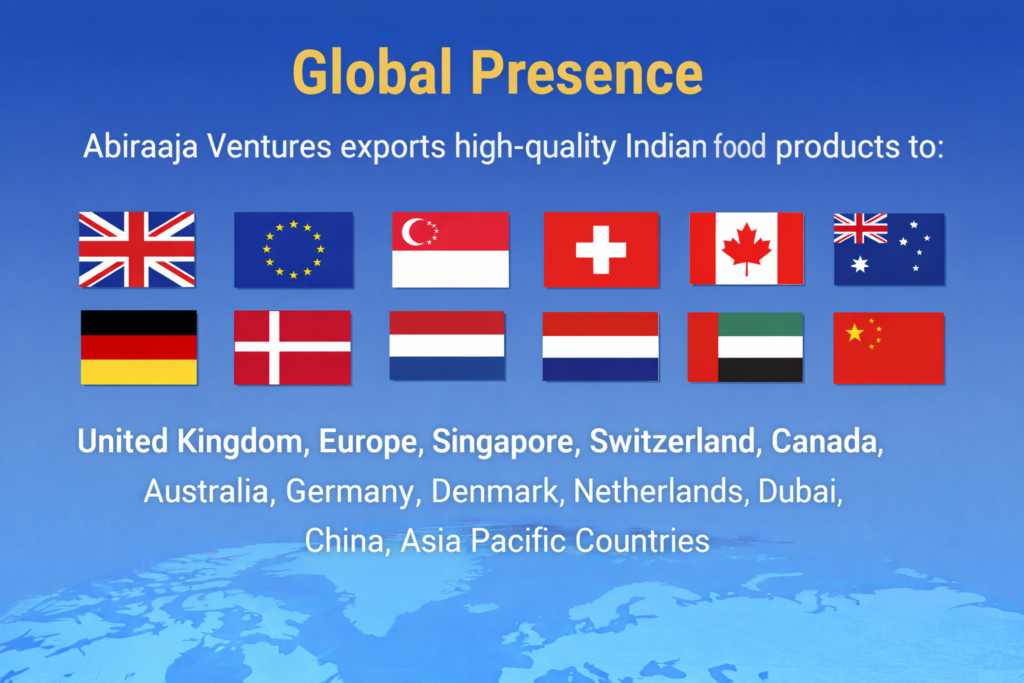 Global Presence

Abiraaja Ventures exports high-quality Indian food products to:

United Kingdom, Europe, Singapore, Switzerland, Canada, Australia, Germany, Denmark, Netherlands, Dubai, China, Asia Pacific Countries